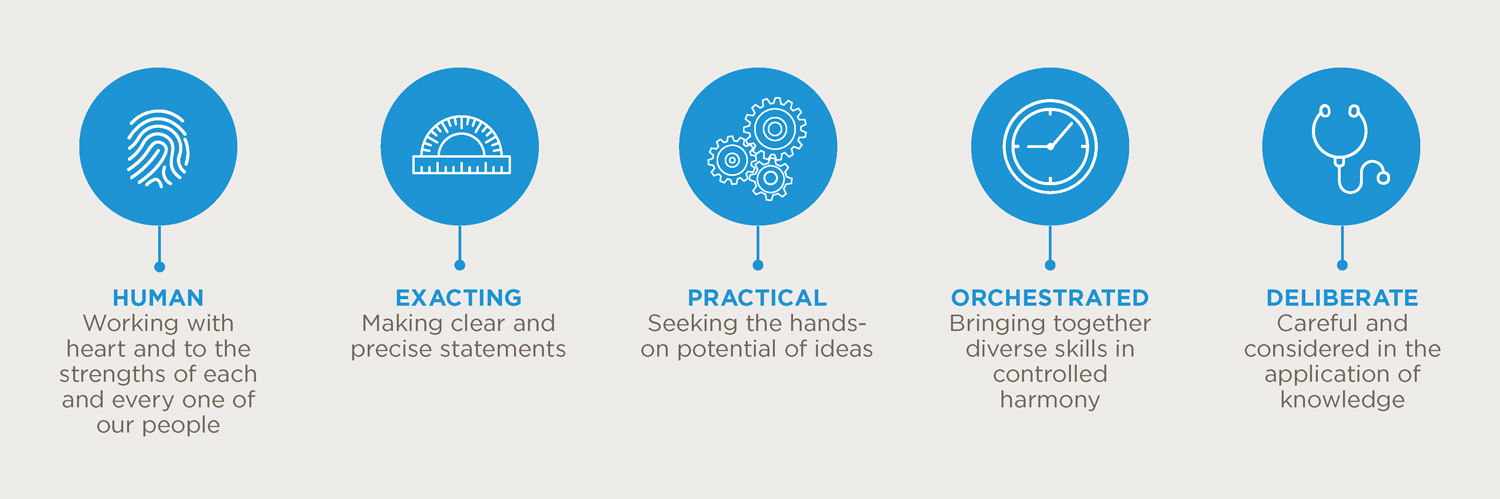 HUMAN
Working with heart and to the strengths of each and every one of our people

EXACTING
Making clear and precise statements

PRACTICAL
Seeking the hands-on potential of ideas

ORCHESTRATED
Bringing together diverse skills in controlled harmony

DELIBERATE
Careful and considered in the application of knowledge